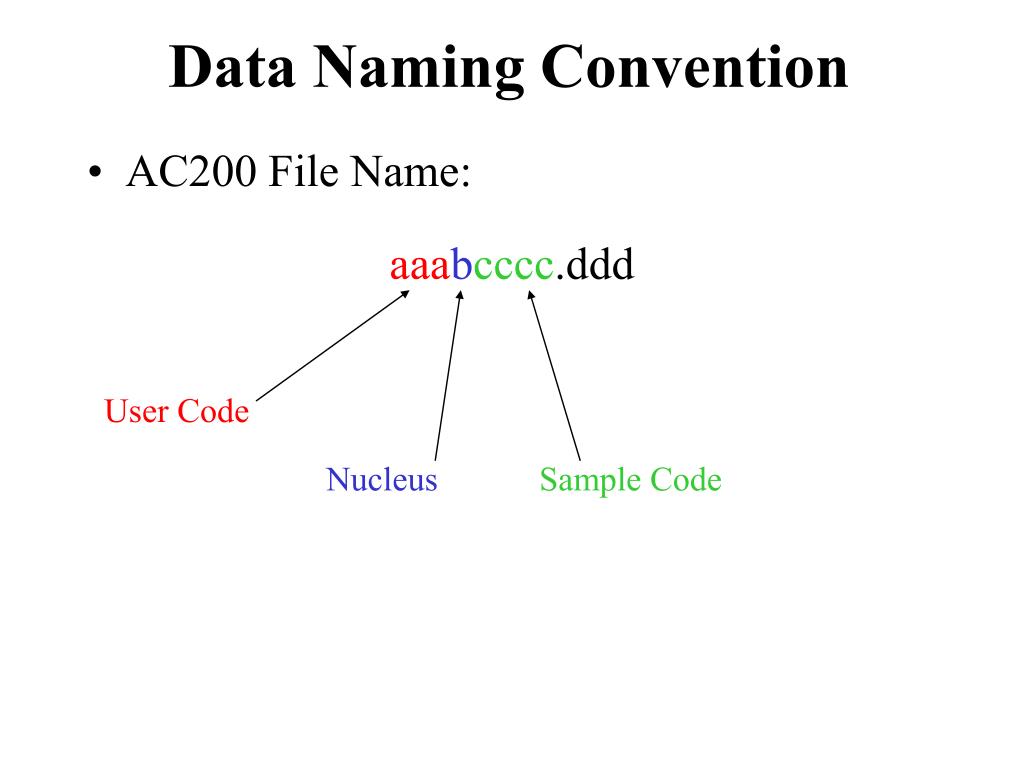 Data Naming Convention

• AC200 File Name:

aaabcccc.ddd

User Code

Nucleus

Sample Code